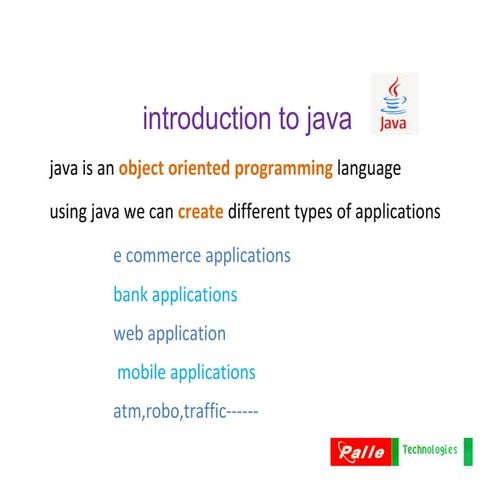 introduction to java

Java

java is an object oriented programming language

using java we can create different types of applications

e commerce applications

bank applications

web application

mobile applications

atm,robo,traffic------

Palle Technologies